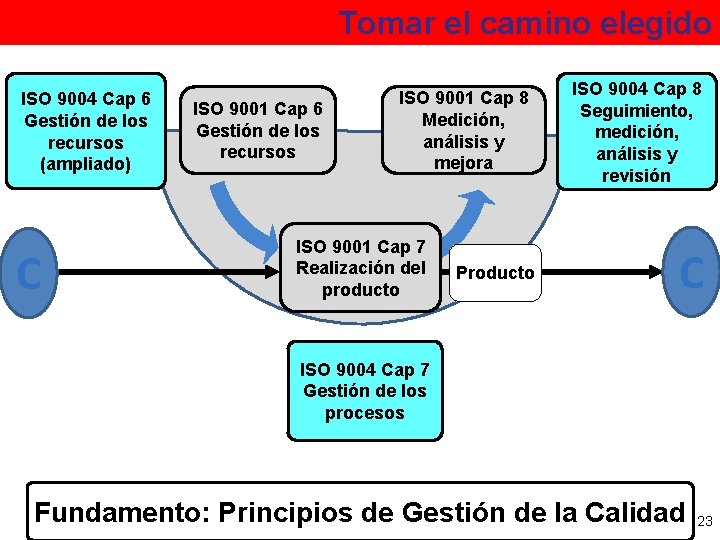 Tomar el camino elegido

ISO 9004 Cap 6 Gestión de los recursos (ampliado)

ISO 9001 Cap 6 Gestión de los recursos

ISO 9001 Cap 8 Medición, análisis y mejora

ISO 9004 Cap 8 Seguimiento, medición, análisis y revisión

C

ISO 9001 Cap 7 Realización del producto

Producto

C

ISO 9004 Cap 7 Gestión de los procesos

Fundamento: Principios de Gestión de la Calidad

23